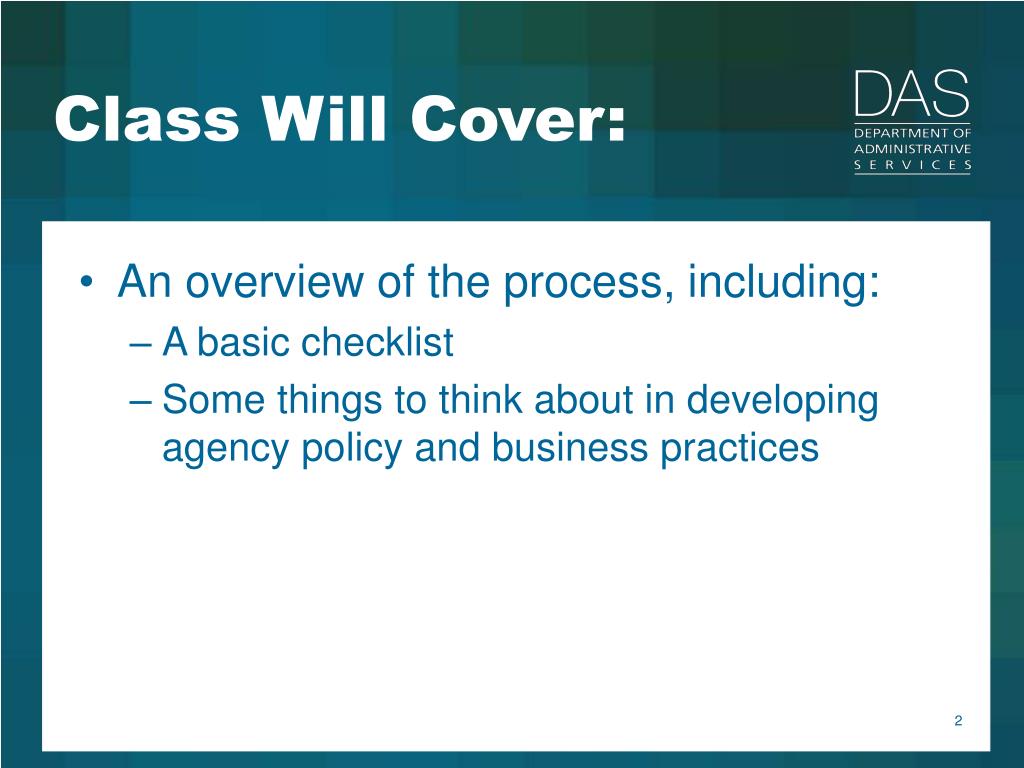 Class Will Cover:

DAS
DEPARTMENT OF
ADMINISTRATIVE
SERVICES

• An overview of the process, including:
– A basic checklist
– Some things to think about in developing agency policy and business practices

2